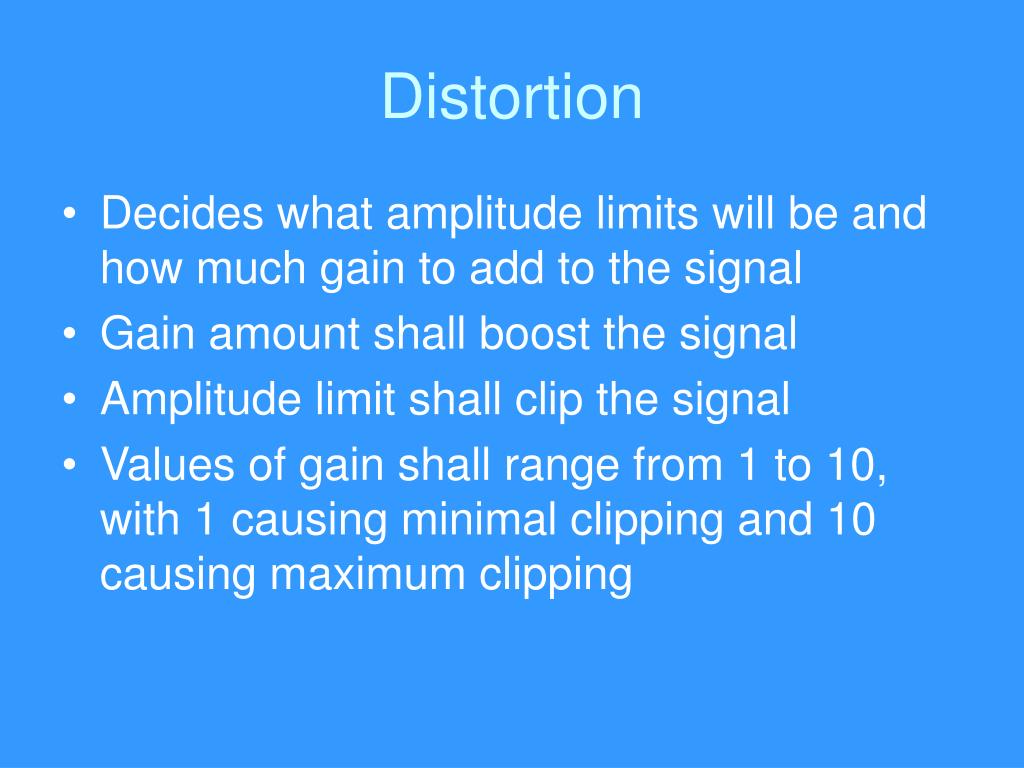 Distortion

• Decides what amplitude limits will be and how much gain to add to the signal
• Gain amount shall boost the signal
• Amplitude limit shall clip the signal
• Values of gain shall range from 1 to 10, with 1 causing minimal clipping and 10 causing maximum clipping